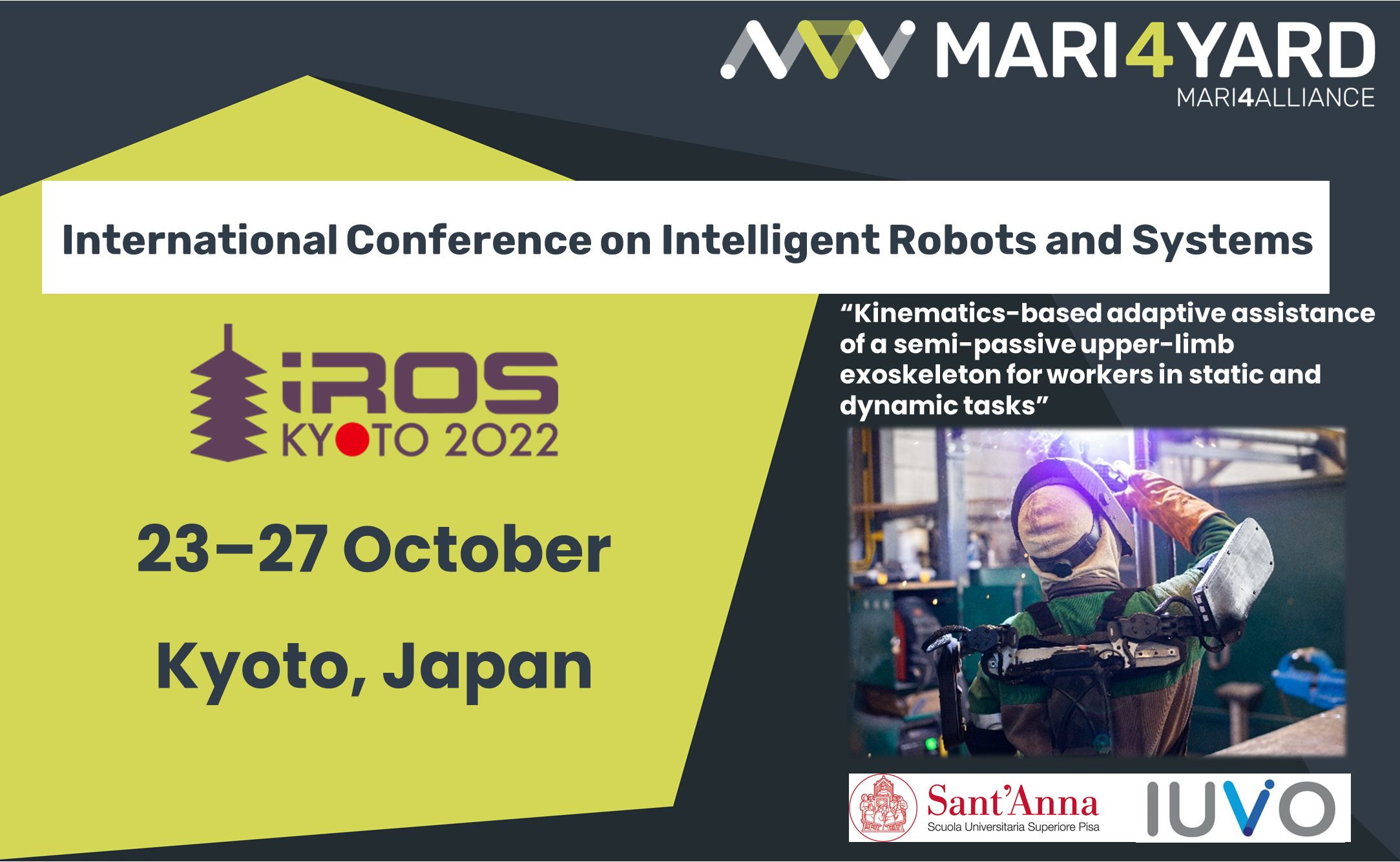 MARI4YARD
MARI4ALLIANCE

International Conference on Intelligent Robots and Systems

iROS
KYOTO 2022

23–27 October

Kyoto, Japan

“Kinematics-based adaptive assistance of a semi-passive upper-limb exoskeleton for workers in static and dynamic tasks”

Sant’Anna
Scuola Universitaria Superiore Pisa

IUVO